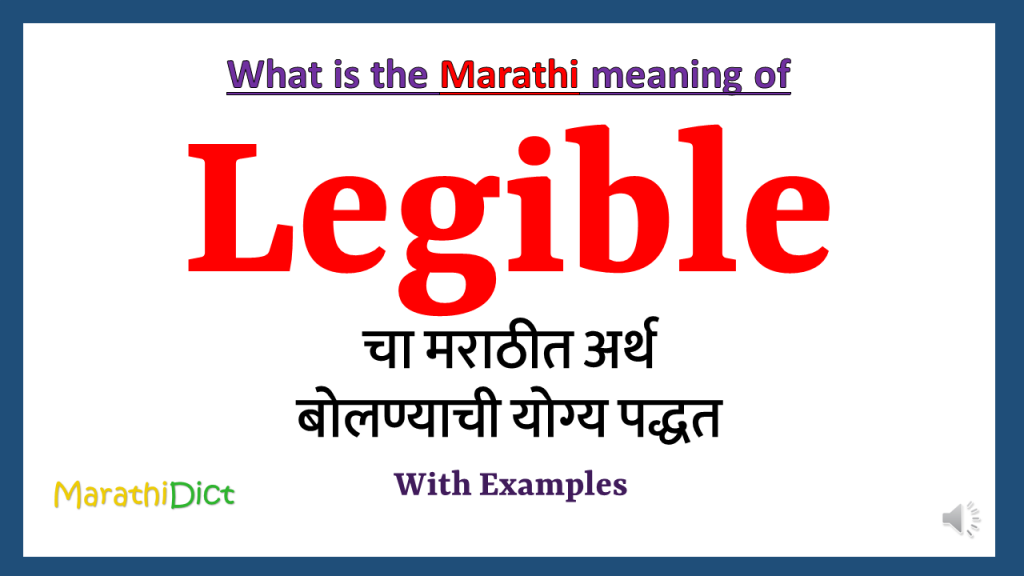 What is the Marathi meaning of

Legible

चा मराठीत अर्थ
बोलण्याची योग्य पद्धत

With Examples

MarathiDict